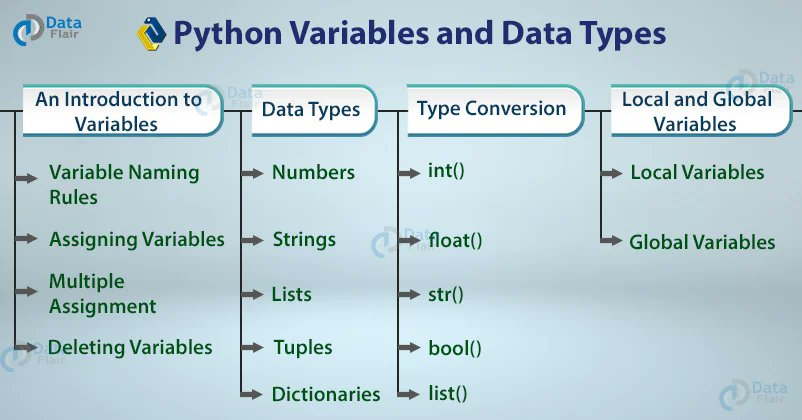 Data Flair

Python Variables and Data Types

An Introduction to Variables

Variable Naming Rules

Assigning Variables

Multiple Assignment

Deleting Variables

Data Types

Numbers

Strings

Lists

Tuples

Dictionaries

Type Conversion

int()

float()

str()

bool()

list()

Local and Global Variables

Local Variables

Global Variables

Data Flair